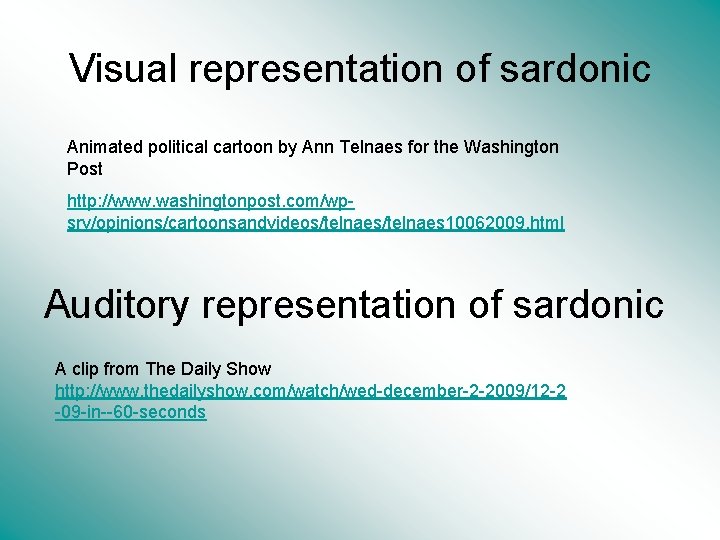 Visual representation of sardonic

Animated political cartoon by Ann Telnaes for the Washington Post

http://www.washingtonpost.com/wp-srv/opinions/cartoonsandvideos/telnaes/telnaes10062009.html

Auditory representation of sardonic

A clip from The Daily Show
http://www.thedailyshow.com/watch/wed-december-2-2009/12-2-09-in--60-seconds